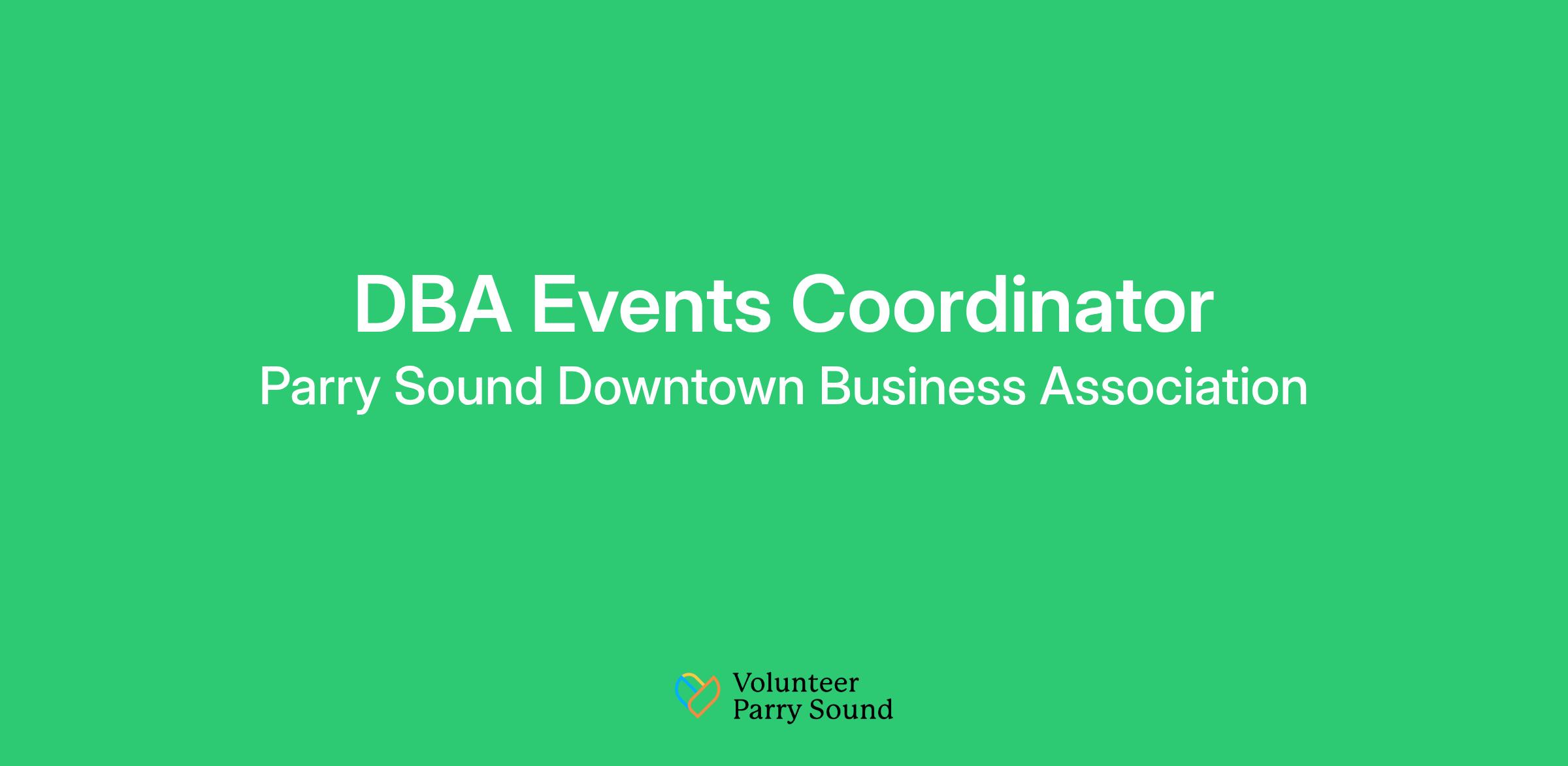 DBA Events Coordinator
Parry Sound Downtown Business Association

Volunteer
Parry Sound